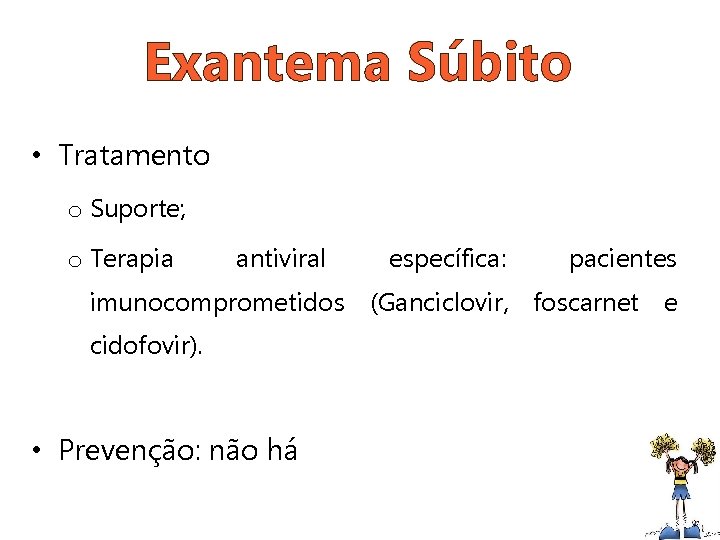 Exantema Súbito

• Tratamento

o Suporte;

o Terapia antiviral específica: pacientes imunocomprometidos (Ganciclovir, foscarnet e cidofovir).

• Prevenção: não há